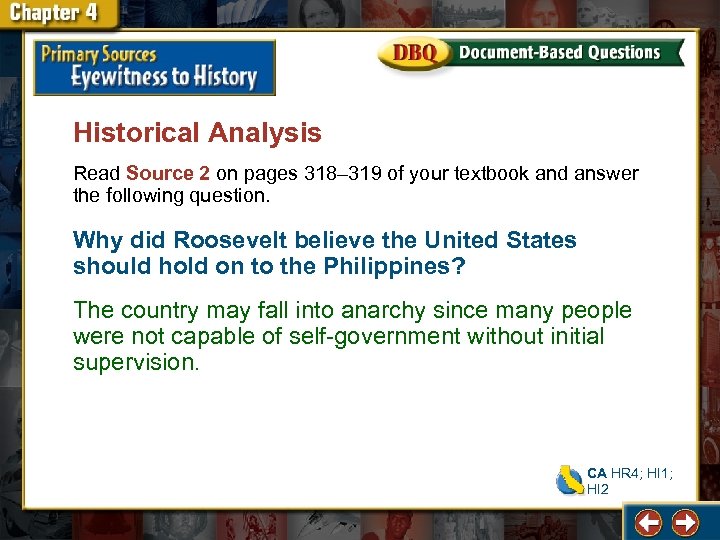 Chapter 4

Primary Sources
Eyewitness to History

DBQ Document-Based Questions

Historical Analysis

Read Source 2 on pages 318–319 of your textbook and answer the following question.

Why did Roosevelt believe the United States should hold on to the Philippines?

The country may fall into anarchy since many people were not capable of self-government without initial supervision.

CA HR4; HI1; HI2